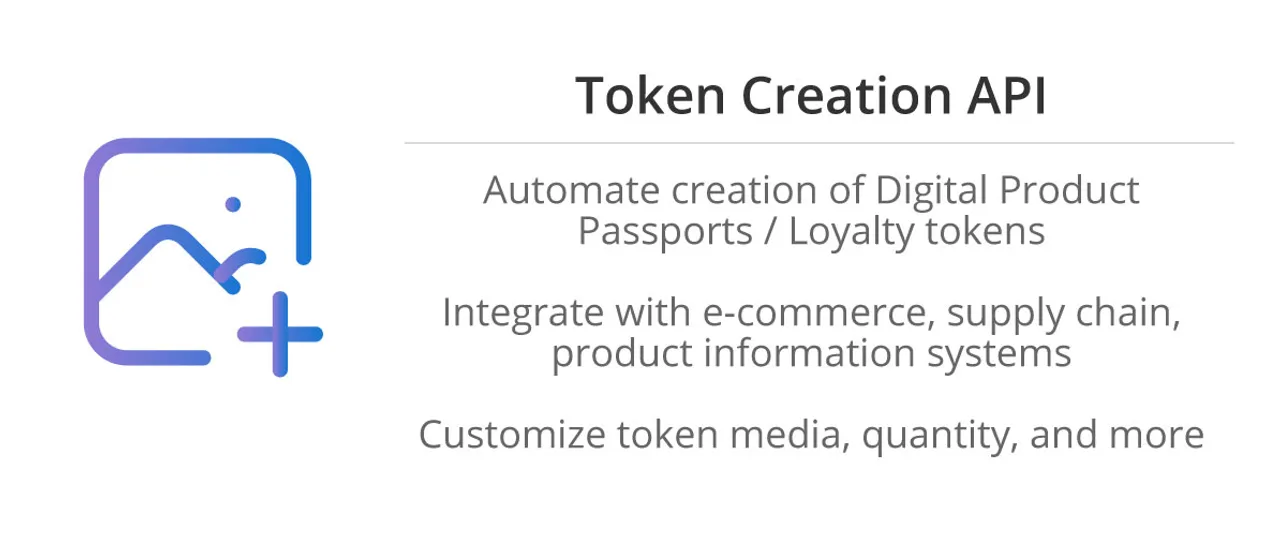 Token Creation API

Automate creation of Digital Product Passports / Loyalty tokens

Integrate with e-commerce, supply chain, product information systems

Customize token media, quantity, and more